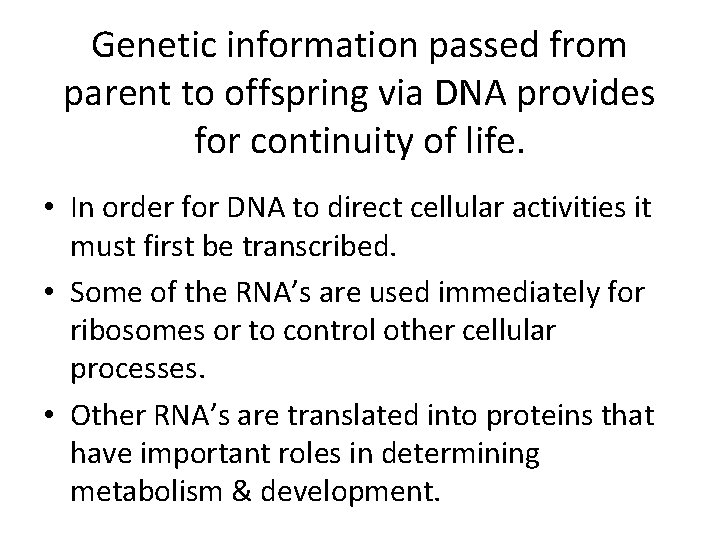 Genetic information passed from parent to offspring via DNA provides for continuity of life.

• In order for DNA to direct cellular activities it must first be transcribed.

• Some of the RNA’s are used immediately for ribosomes or to control other cellular processes.

• Other RNA’s are translated into proteins that have important roles in determining metabolism & development.